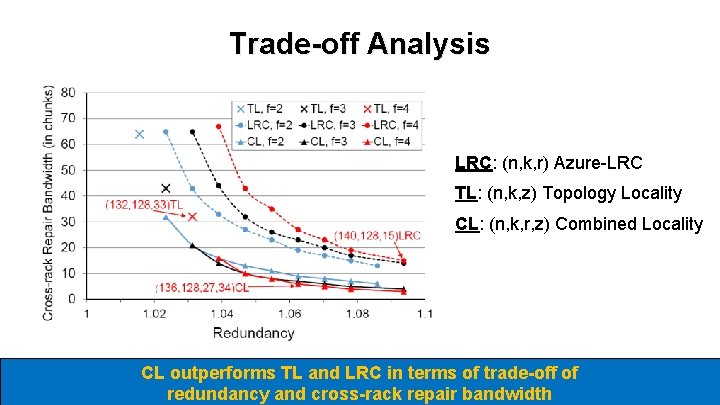 Trade-off Analysis

Cross-rack Repair Bandwidth (in chunks)

80
70
60
50
40
30
20
10
0

1
1.02
1.04
1.06
1.08
1.1

Redundancy

TL, f=2
TL, f=3
TL, f=4
LRC, f=2
LRC, f=3
LRC, f=4
CL, f=2
CL, f=3
CL, f=4

(132,128,33)TL
(140,128,15)LRC
(136,128,27,34)CL

LRC: (n,k,r) Azure-LRC

TL: (n,k,z) Topology Locality

CL: (n,k,r,z) Combined Locality

CL outperforms TL and LRC in terms of trade-off of redundancy and cross-rack repair bandwidth